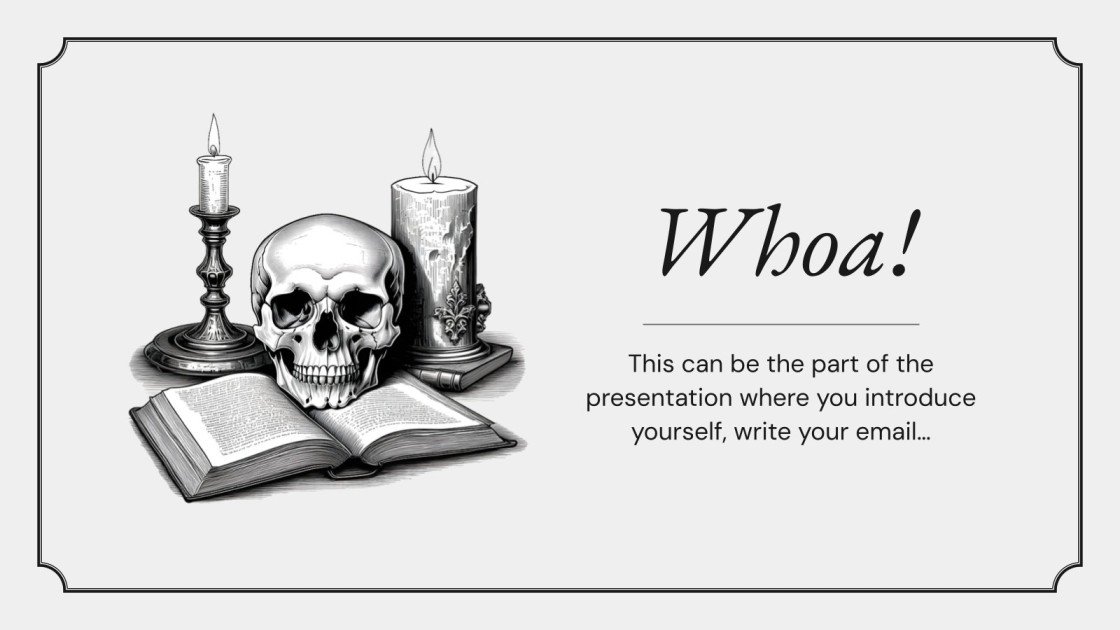 Whoa!

This can be the part of the presentation where you introduce yourself, write your email...